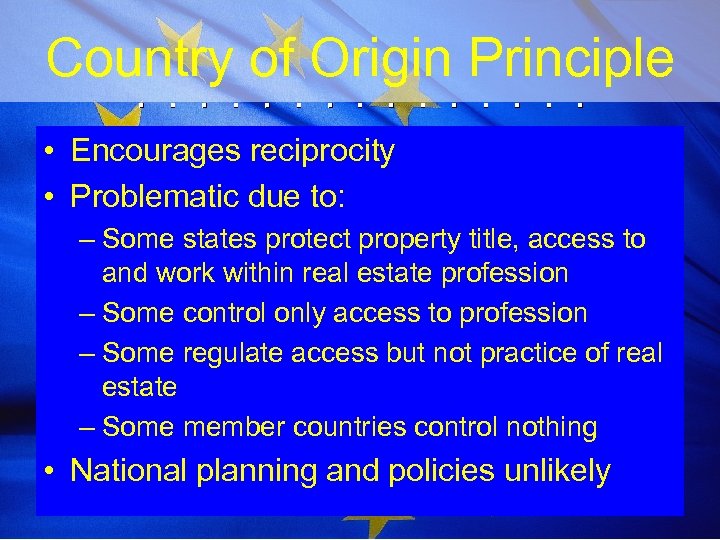 Country of Origin Principle

• Encourages reciprocity
• Problematic due to:
– Some states protect property title, access to and work within real estate profession
– Some control only access to profession
– Some regulate access but not practice of real estate
– Some member countries control nothing
• National planning and policies unlikely